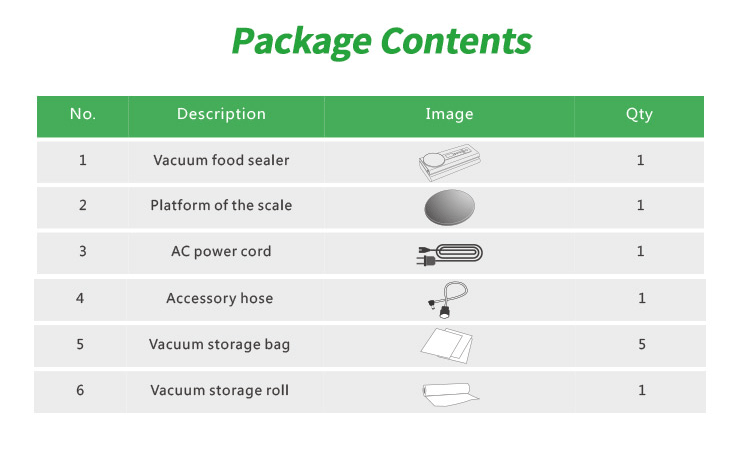 Package Contents

| No. | Description | Image | Qty |
|---|---|---|---|
| 1 | Vacuum food sealer | | 1 |
| 2 | Platform of the scale | | 1 |
| 3 | AC power cord | | 1 |
| 4 | Accessory hose | | 1 |
| 5 | Vacuum storage bag | | 5 |
| 6 | Vacuum storage roll | | 1 |